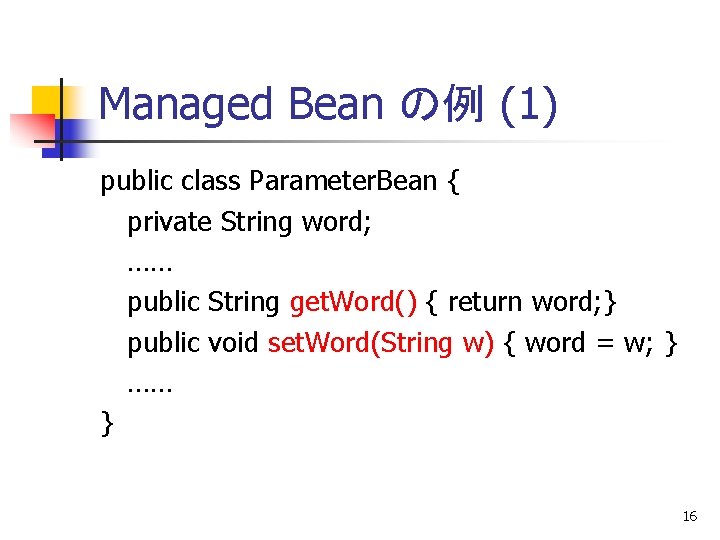 Managed Bean の例 (1)

public class ParameterBean {
private String word;
……
public String getWord() { return word;}
public void setWord(String w) { word = w; }
……
}

16